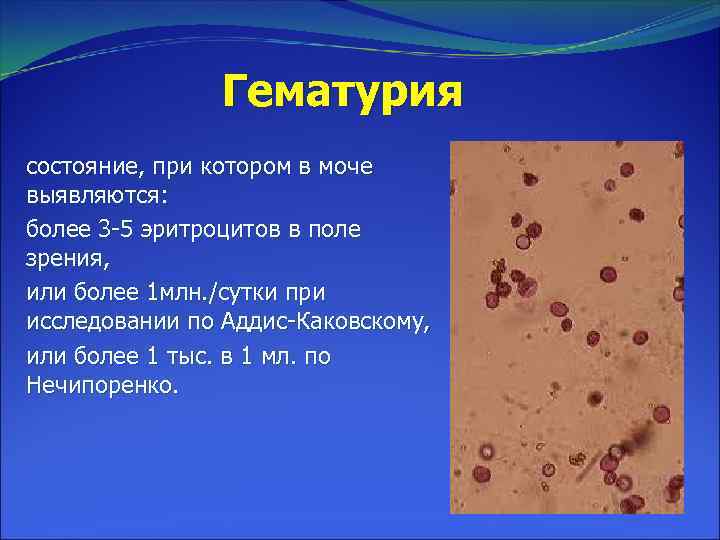 Гематурия

состояние, при котором в моче выявляются:

более 3-5 эритроцитов в поле зрения,

или более 1млн./сутки при исследовании по Аддис-Каковскому,

или более 1 тыс. в 1 мл. по Нечипоренко.